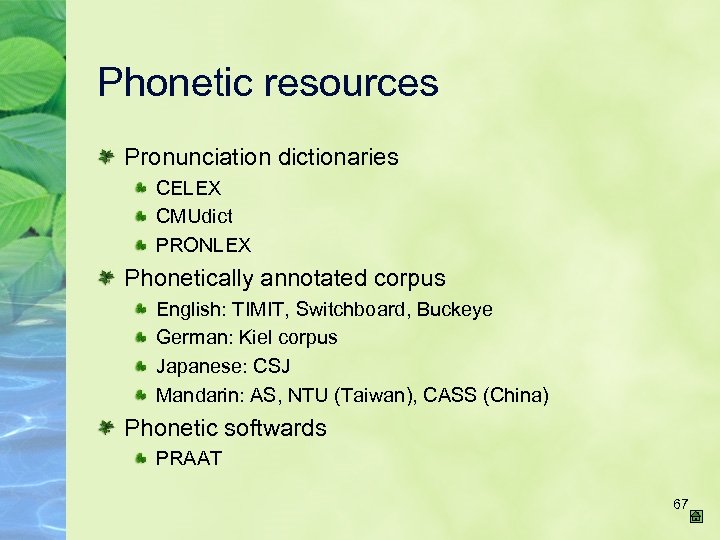 Phonetic resources

Pronunciation dictionaries

CELEX

CMUdict

PRONLEX

Phonetically annotated corpus

English: TIMIT, Switchboard, Buckeye

German: Kiel corpus

Japanese: CSJ

Mandarin: AS, NTU (Taiwan), CASS (China)

Phonetic softwards

PRAAT

67